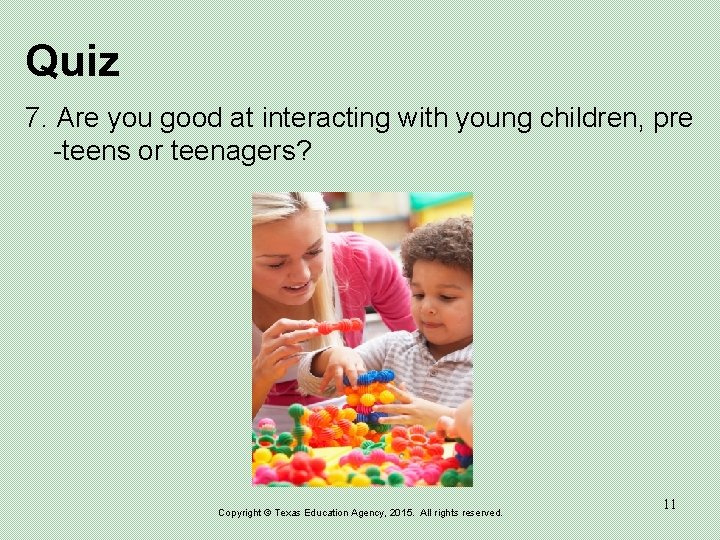 Quiz

7. Are you good at interacting with young children, pre -teens or teenagers?

Copyright © Texas Education Agency, 2015. All rights reserved.

11